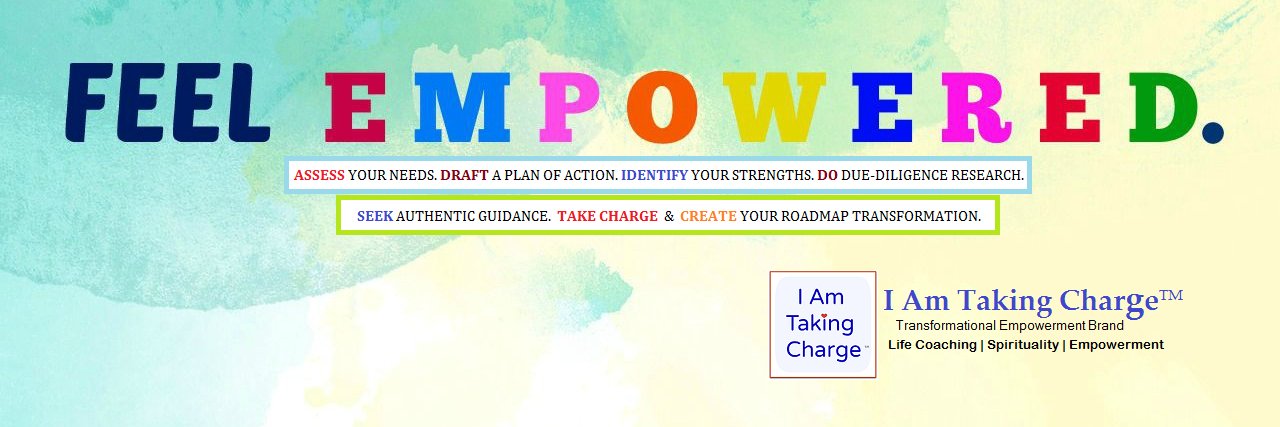 FEEL EMPOWERED.

ASSESS YOUR NEEDS. DRAFT A PLAN OF ACTION. IDENTIFY YOUR STRENGTHS. DO DUE-DILIGENCE RESEARCH.

SEEK AUTHENTIC GUIDANCE. TAKE CHARGE & CREATE YOUR ROADMAP TRANSFORMATION.

I Am Taking Charge™

I Am Taking Charge™
Transformational Empowerment Brand
Life Coaching | Spirituality | Empowerment